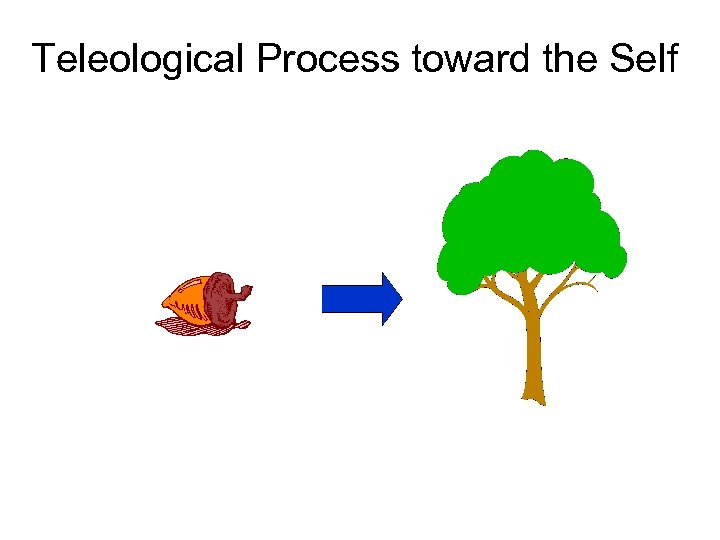 Teleological Process toward the Self